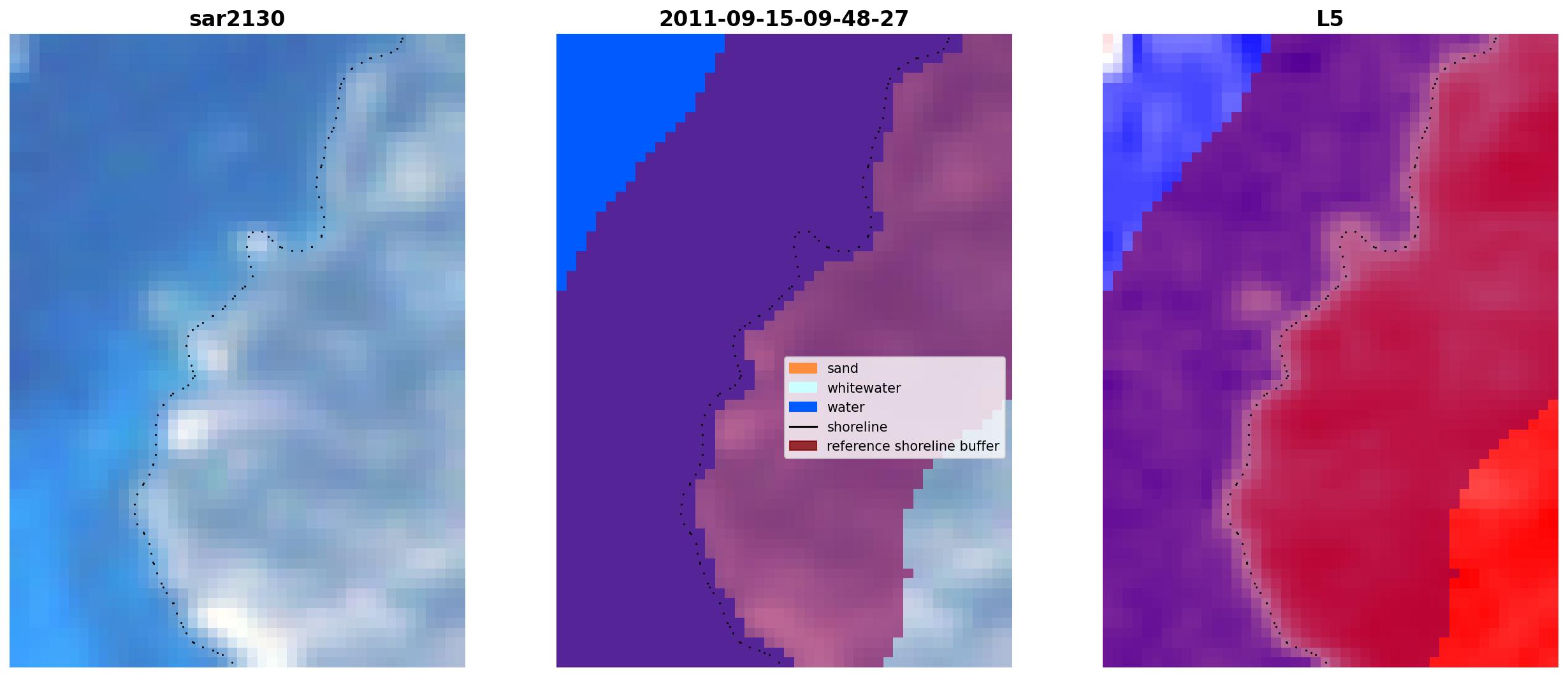 sar2130

2011-09-15-09-48-27

sand
whitewater
water
shoreline
reference shoreline buffer

L5